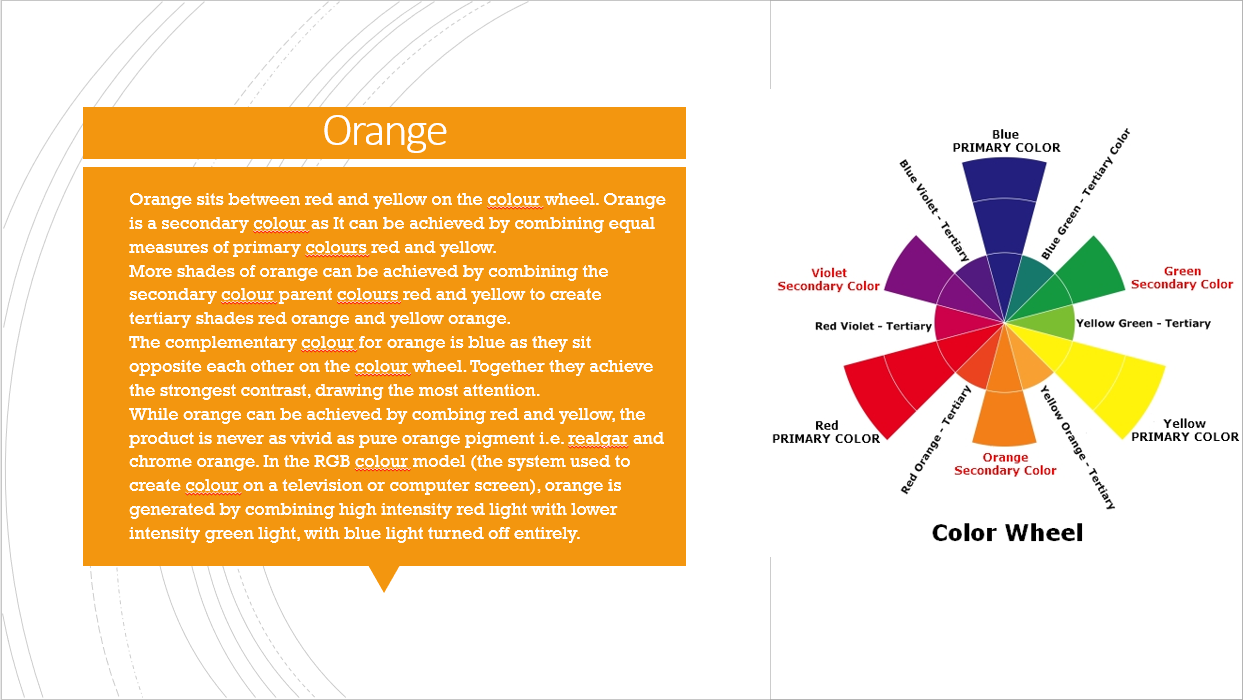 Orange

Orange sits between red and yellow on the colour wheel. Orange is a secondary colour as It can be achieved by combining equal measures of primary colours red and yellow.
More shades of orange can be achieved by combining the secondary colour parent colours red and yellow to create tertiary shades red orange and yellow orange.
The complementary colour for orange is blue as they sit opposite each other on the colour wheel. Together they achieve the strongest contrast, drawing the most attention.
While orange can be achieved by combing red and yellow, the product is never as vivid as pure orange pigment i.e. realgar and chrome orange. In the RGB colour model (the system used to create colour on a television or computer screen), orange is generated by combining high intensity red light with lower intensity green light, with blue light turned off entirely.

Blue
PRIMARY COLOR
Blue Green - Tertiary Color
Green
Secondary Color
Yellow Green - Tertiary
Yellow
PRIMARY COLOR
Yellow Orange - Tertiary
Orange
Secondary Color
Red Orange - Tertiary
Red
PRIMARY COLOR
Red Violet - Tertiary
Violet
Secondary Color
Blue Violet - Tertiary

Color Wheel